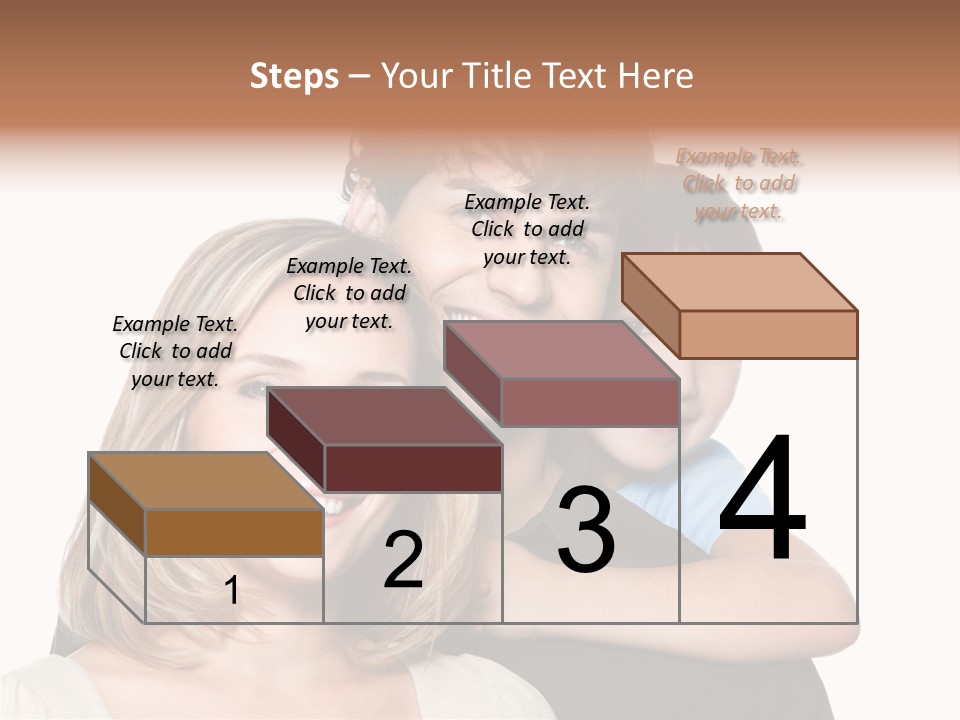 Steps – Your Title Text Here

Example Text. Click to add your text.

Example Text. Click to add your text.

Example Text. Click to add your text.

Example Text. Click to add your text.

1

2

3

4